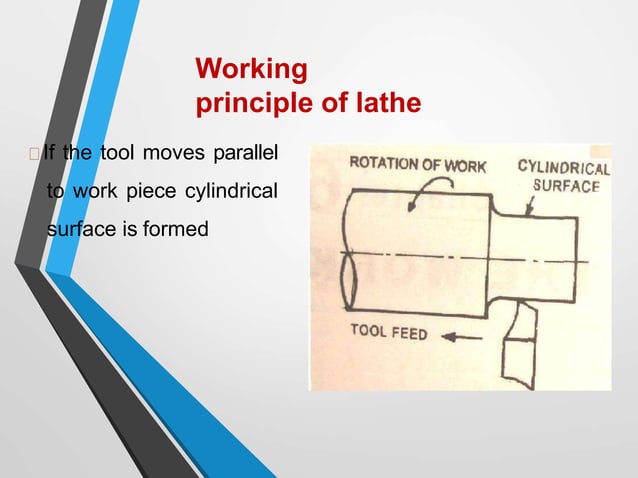 Working
principle of lathe

If the tool moves parallel to work piece cylindrical surface is formed

ROTATION OF WORK

CYLINDRICAL SURFACE

TOOL FEED